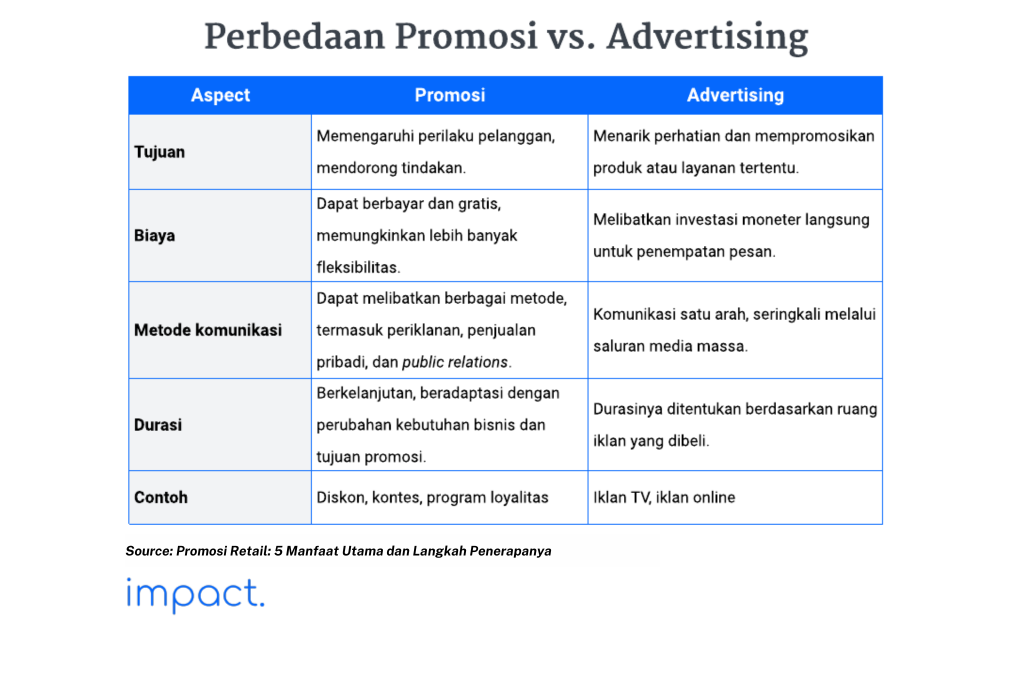 Perbedaan Promosi vs. Advertising

| Aspect | Promosi | Advertising |
|---|---|---|
| Tujuan | Memengaruhi perilaku pelanggan, mendorong tindakan. | Menarik perhatian dan mempromosikan produk atau layanan tertentu. |
| Biaya | Dapat berbayar dan gratis, memungkinkan lebih banyak fleksibilitas. | Melibatkan investasi moneter langsung untuk penempatan pesan. |
| Metode komunikasi | Dapat melibatkan berbagai metode, termasuk periklanan, penjualan pribadi, dan public relations. | Komunikasi satu arah, seringkali melalui saluran media massa. |
| Durasi | Berkelanjutan, beradaptasi dengan perubahan kebutuhan bisnis dan tujuan promosi. | Durasinya ditentukan berdasarkan ruang iklan yang dibeli. |
| Contoh | Diskon, kontes, program loyalitas | Iklan TV, iklan online |

Source: Promosi Retail: 5 Manfaat Utama dan Langkah Penerapanya

impact.